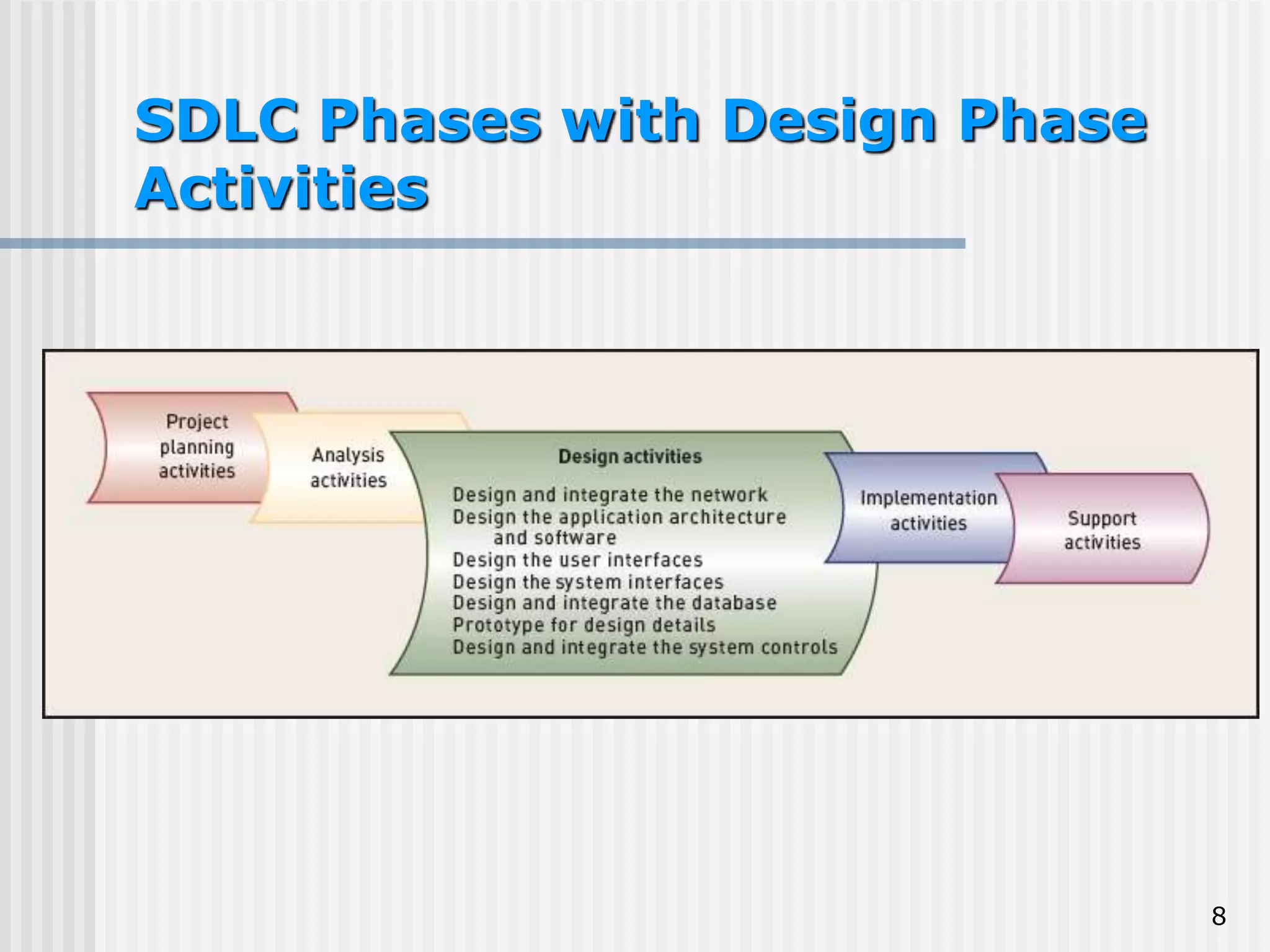 SDLC Phases with Design Phase Activities

Project planning activities

Analysis activities

Design activities

Design and integrate the network
Design the application architecture and software
Design the user interfaces
Design the system interfaces
Design and integrate the database
Prototype for design details
Design and integrate the system controls

Implementation activities

Support activities

8